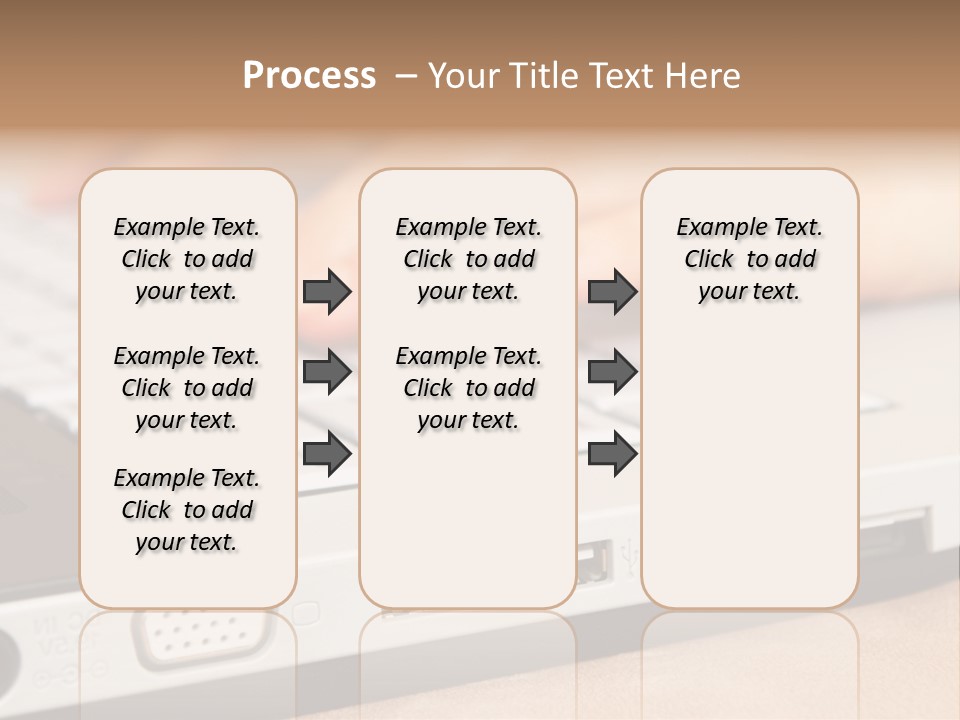 Process – Your Title Text Here

Example Text. Click to add your text.

Example Text. Click to add your text.

Example Text. Click to add your text.

Example Text. Click to add your text.

Example Text. Click to add your text.

Example Text. Click to add your text.